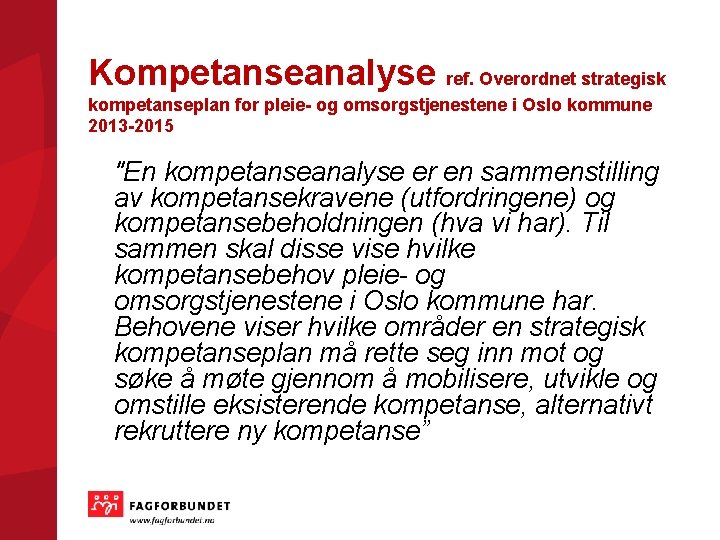 Kompetanseanalyse ref. Overordnet strategisk kompetanseplan for pleie- og omsorgstjenestene i Oslo kommune 2013-2015

"En kompetanseanalyse er en sammenstilling av kompetansekravene (utfordringene) og kompetansebeholdningen (hva vi har). Til sammen skal disse vise hvilke kompetansebehov pleie- og omsorgstjenestene i Oslo kommune har. Behovene viser hvilke områder en strategisk kompetanseplan må rette seg inn mot og søke å møte gjennom å mobilisere, utvikle og omstille eksisterende kompetanse, alternativt rekruttere ny kompetanse"

FAGFORBUNDET
www.fagforbundet.no